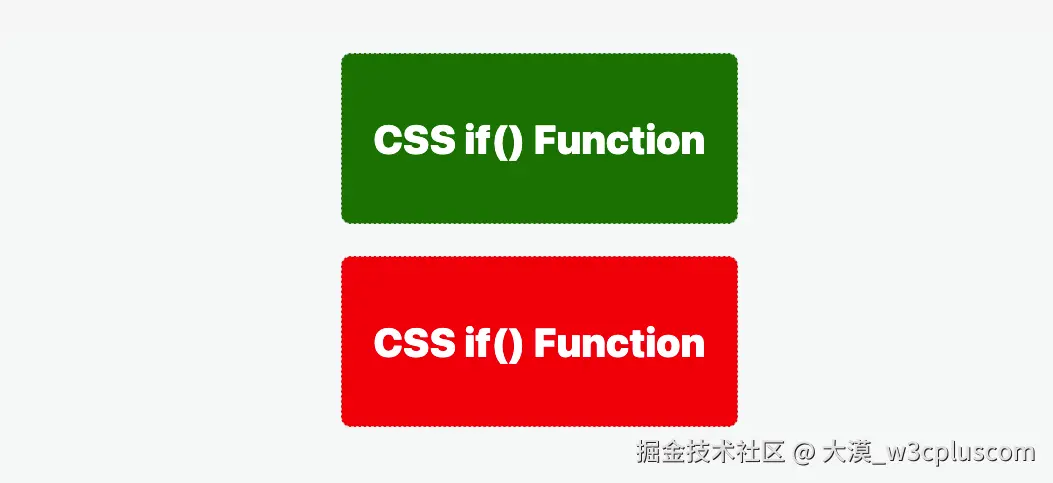 CSS if() Function

CSS if() Function

掘金技术社区 @ 大漠_w3cpluscom